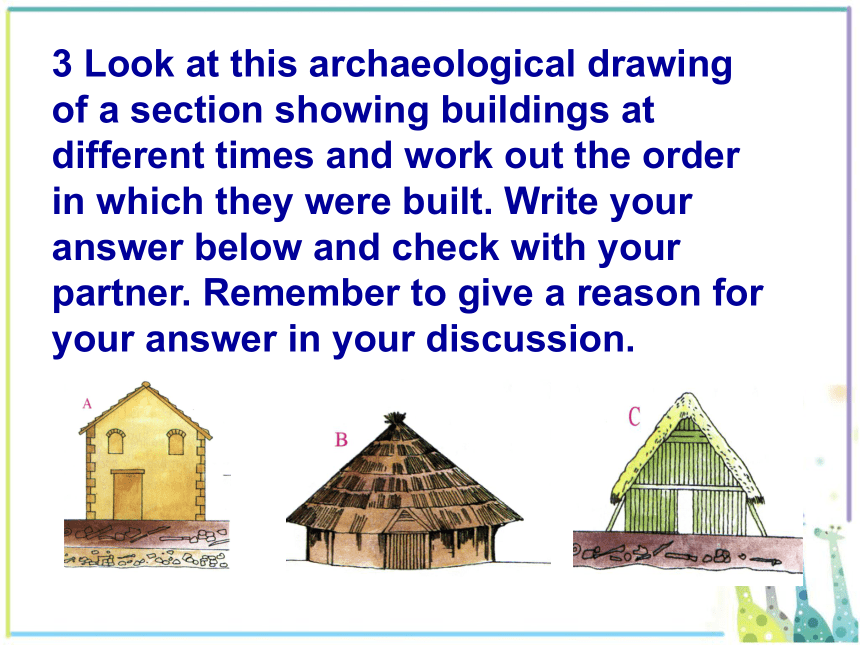 3 Look at this archaeological drawing of a section showing buildings at different times and work out the order in which they were built. Write your answer below and check with your partner. Remember to give a reason for your answer in your discussion.

A

B

C